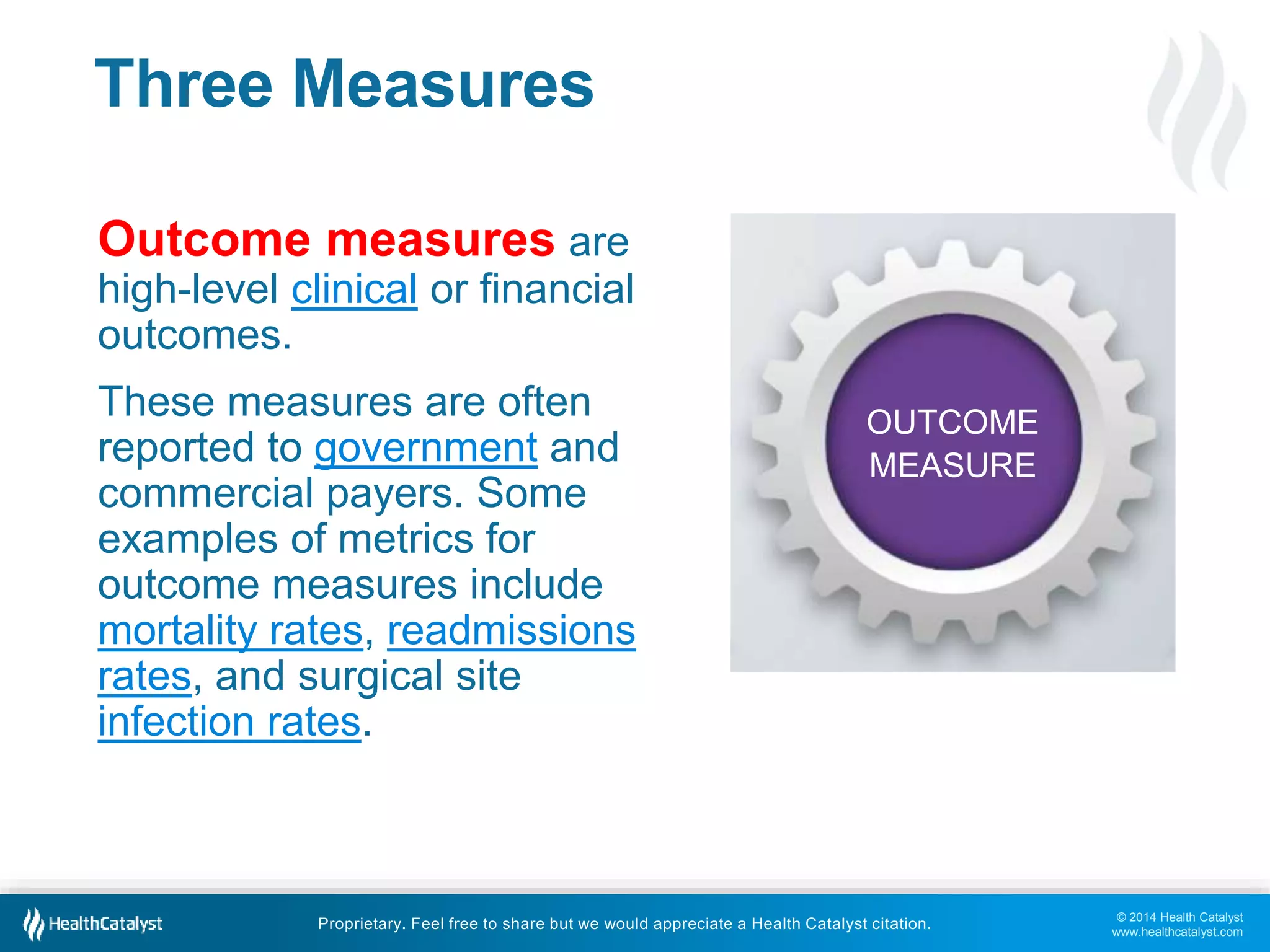 Three Measures

Outcome measures are high-level clinical or financial outcomes.

These measures are often reported to government and commercial payers. Some examples of metrics for outcome measures include mortality rates, readmissions rates, and surgical site infection rates.

OUTCOME MEASURE

HealthCatalyst

Proprietary. Feel free to share but we would appreciate a Health Catalyst citation.

© 2014 Health Catalyst
www.healthcatalyst.com